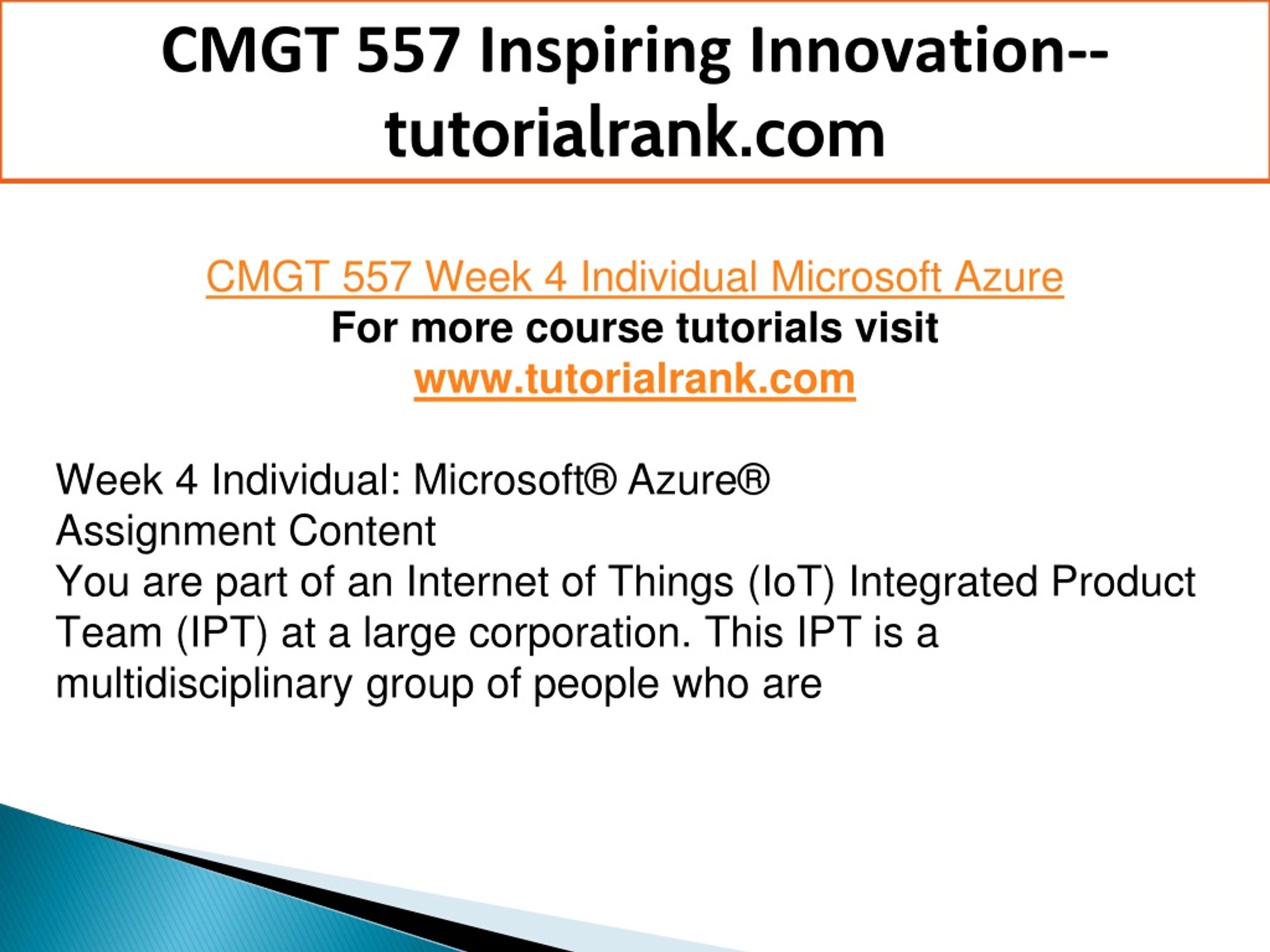 CMGT 557 Inspiring Innovation--tutorialrank.com

CMGT 557 Week 4 Individual Microsoft Azure
For more course tutorials visit
www.tutorialrank.com

Week 4 Individual: Microsoft® Azure®
Assignment Content
You are part of an Internet of Things (IoT) Integrated Product Team (IPT) at a large corporation. This IPT is a multidisciplinary group of people who are